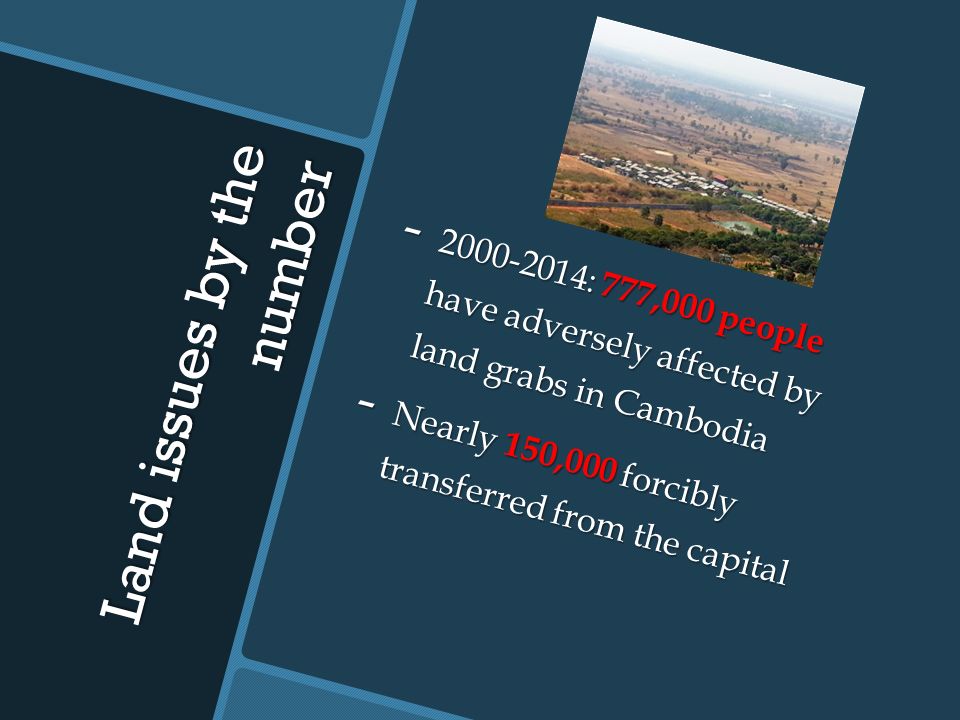 Land issues by the number

- 2000-2014: 777,000 people have adversely affected by land grabs in Cambodia
- Nearly 150,000 forcibly transferred from the capital